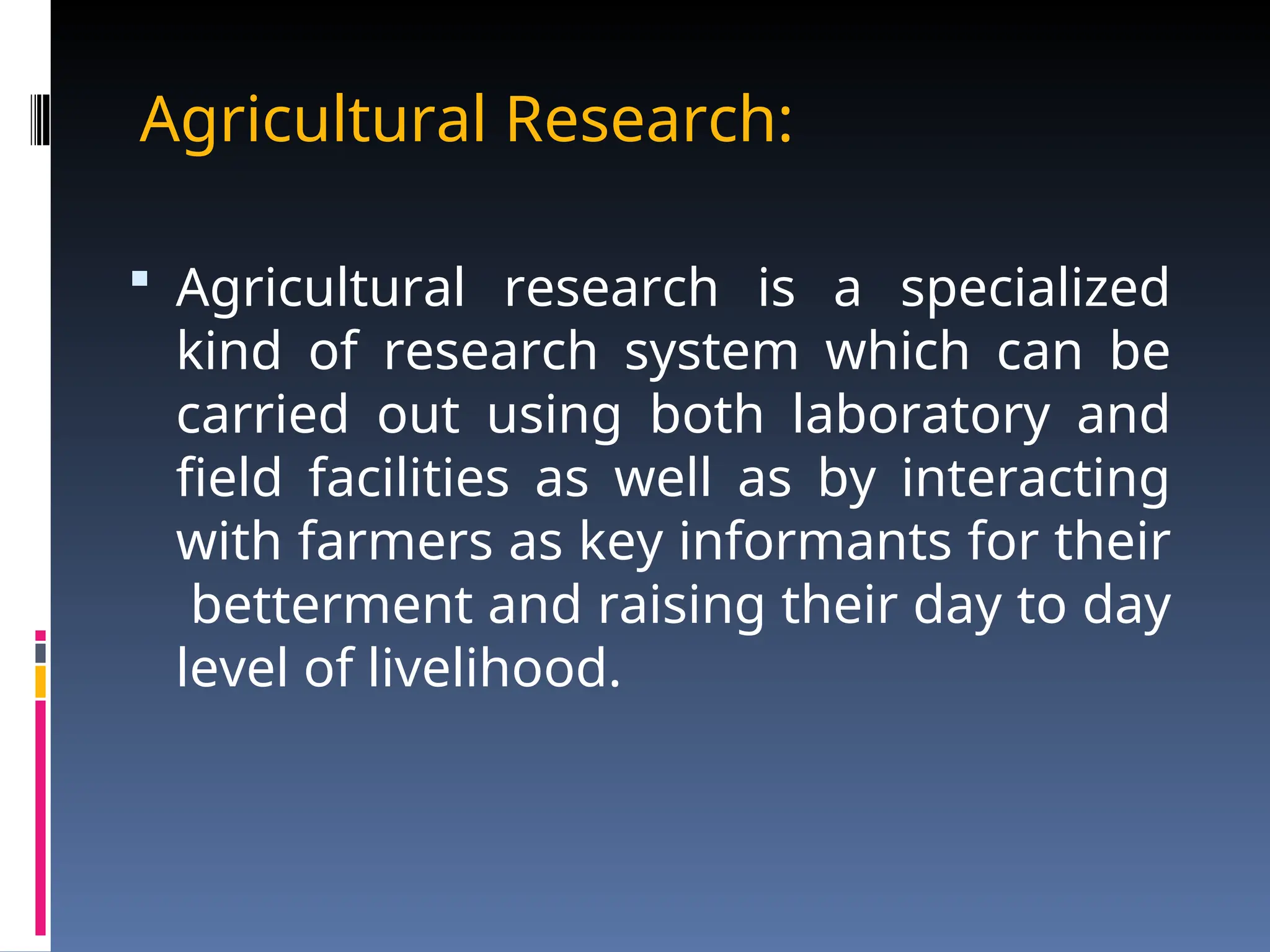 Agricultural Research:

▪ Agricultural research is a specialized kind of research system which can be carried out using both laboratory and field facilities as well as by interacting with farmers as key informants for their betterment and raising their day to day level of livelihood.